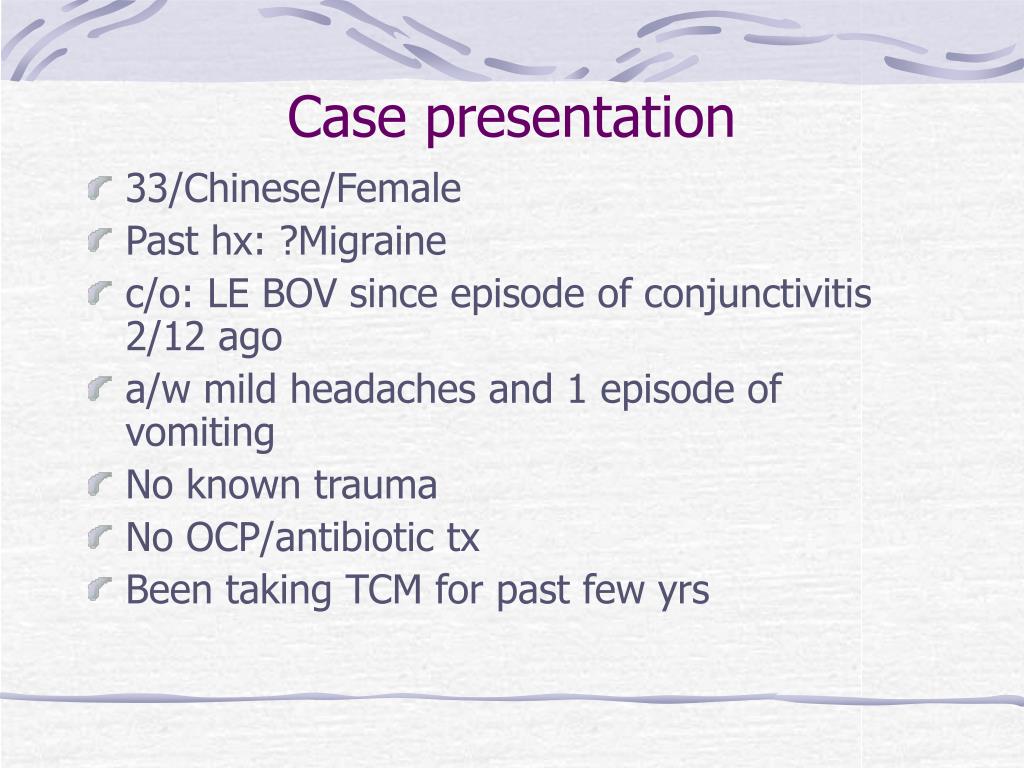 Case presentation

33/Chinese/Female

Past hx: ?Migraine

c/o: LE BOV since episode of conjunctivitis 2/12 ago

a/w mild headaches and 1 episode of vomiting

No known trauma

No OCP/antibiotic tx

Been taking TCM for past few yrs